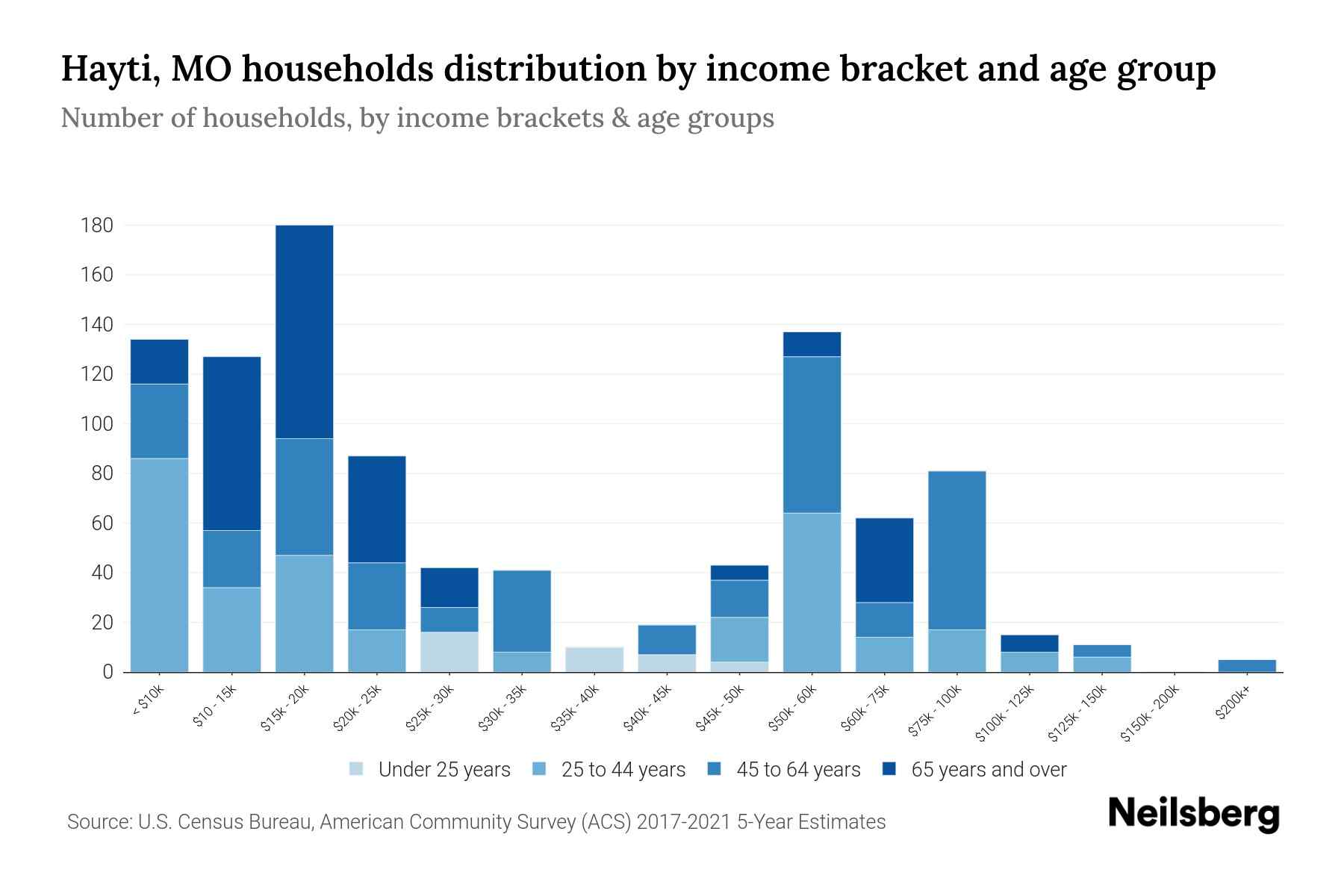 Hayti, MO households distribution by income bracket and age group
Number of households, by income brackets & age groups

180
160
140
120
100
80
60
40
20
0

< $10k
$10 - 15k
$15k - 20k
$20k - 25k
$25k - 30k
$30k - 35k
$35k - 40k
$40k - 45k
$45k - 50k
$50k - 60k
$60k - 75k
$75k - 100k
$100k - 125k
$125k - 150k
$150k - 200k
$200k+

Under 25 years
25 to 44 years
45 to 64 years
65 years and over

Source: U.S. Census Bureau, American Community Survey (ACS) 2017-2021 5-Year Estimates

Neilsberg